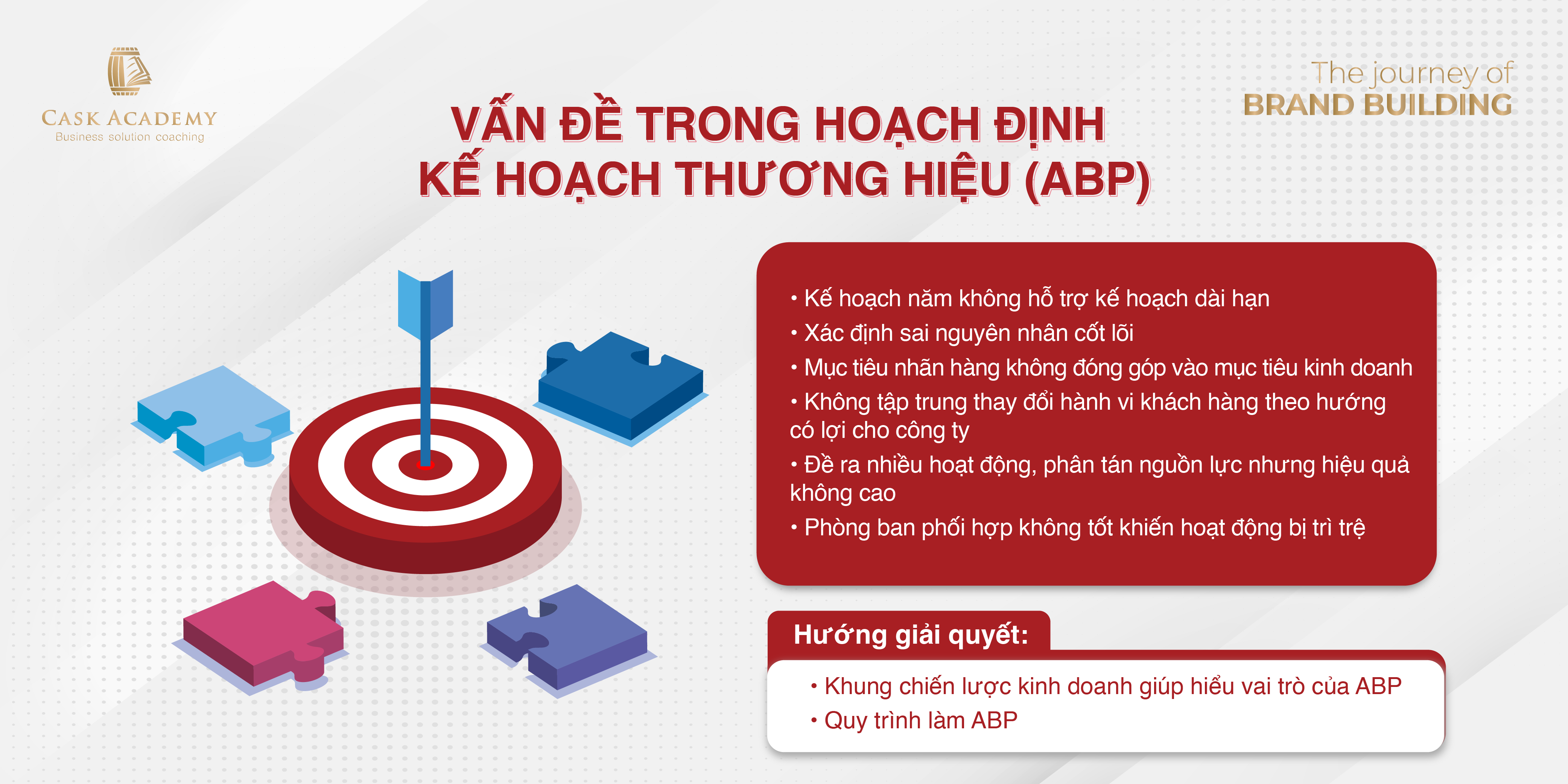 CASK ACADEMY
Business solution coaching

The journey of
BRAND BUILDING

VẤN ĐỀ TRONG HOẠCH ĐỊNH
KẾ HOẠCH THƯƠNG HIỆU (ABP)

• Kế hoạch năm không hỗ trợ kế hoạch dài hạn
• Xác định sai nguyên nhân cốt lõi
• Mục tiêu nhãn hàng không đóng góp vào mục tiêu kinh doanh
• Không tập trung thay đổi hành vi khách hàng theo hướng có lợi cho công ty
• Đề ra nhiều hoạt động, phân tán nguồn lực nhưng hiệu quả không cao
• Phòng ban phối hợp không tốt khiến hoạt động bị trì trệ

Hướng giải quyết:
• Khung chiến lược kinh doanh giúp hiểu vai trò của ABP
• Quy trình làm ABP